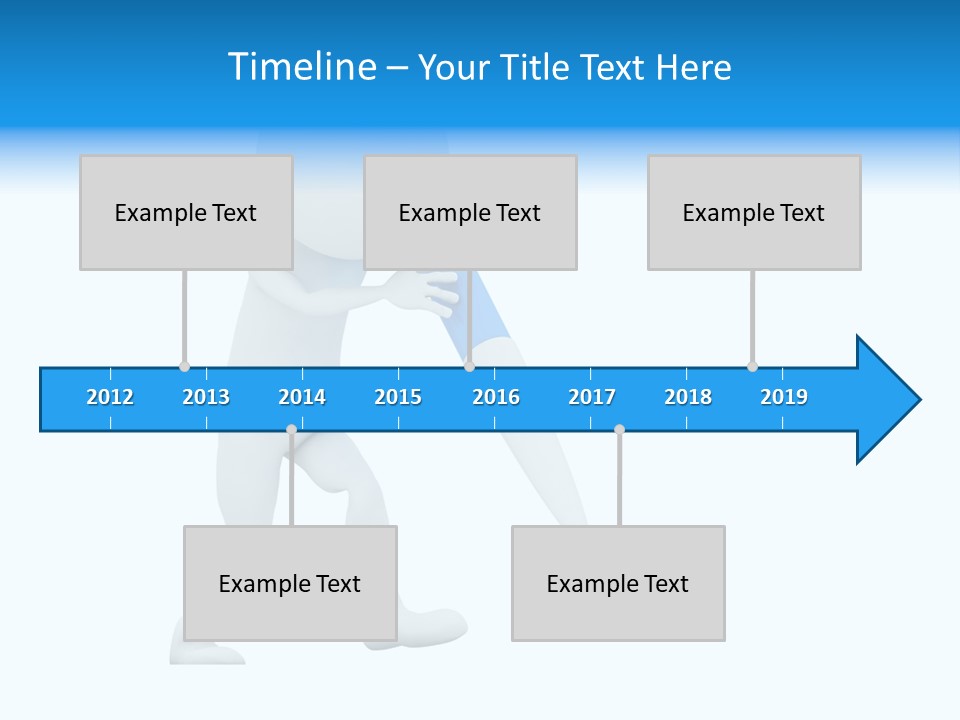 Timeline – Your Title Text Here

Example Text

Example Text

Example Text

2012 2013 2014 2015 2016 2017 2018 2019

Example Text

Example Text